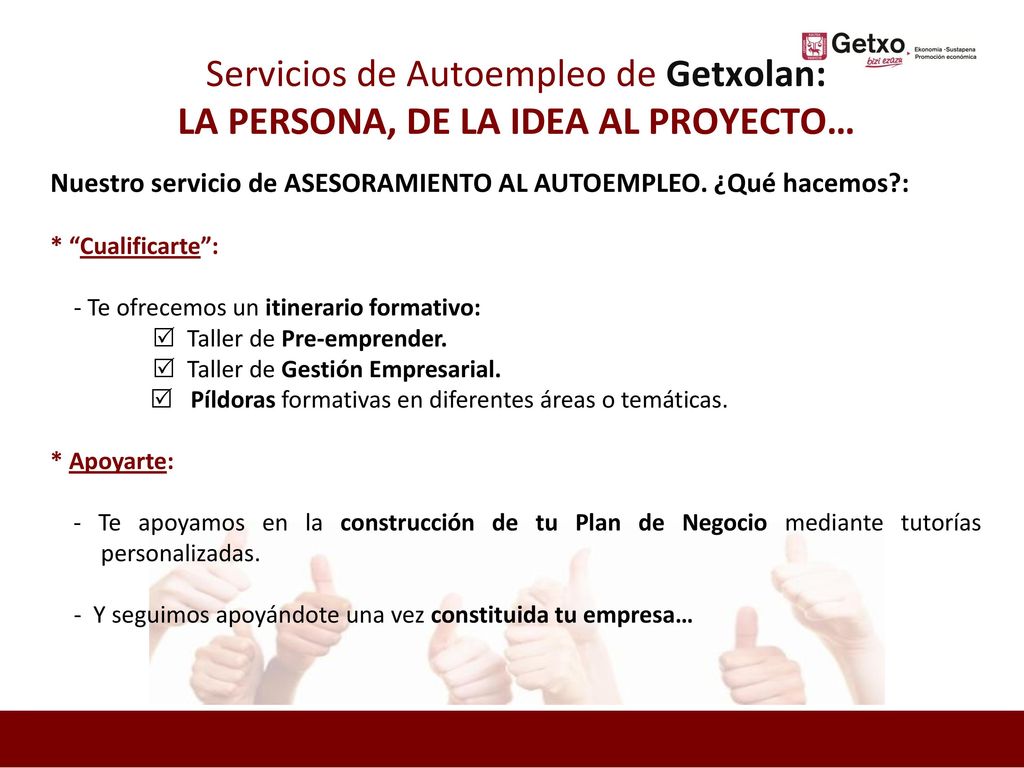 Getxo bizi ezazu Ekonomia -Sustapena Promoción económica

Servicios de Autoempleo de Getxolan:
LA PERSONA, DE LA IDEA AL PROYECTO…

Nuestro servicio de ASESORAMIENTO AL AUTOEMPLEO. ¿Qué hacemos?:

* “Cualificarte”:

- Te ofrecemos un itinerario formativo:
☑ Taller de Pre-emprender.
☑ Taller de Gestión Empresarial.
☑ Píldoras formativas en diferentes áreas o temáticas.

* Apoyarte:

- Te apoyamos en la construcción de tu Plan de Negocio mediante tutorías personalizadas.

- Y seguimos apoyándote una vez constituida tu empresa…